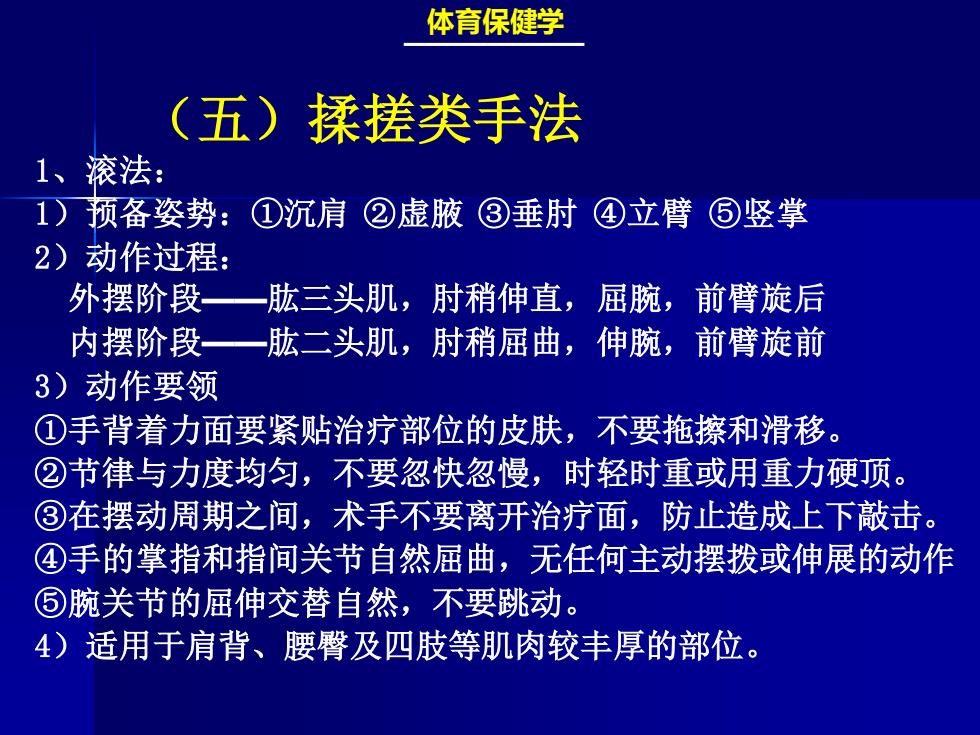 体育保健学

（五）揉搓类手法

1、滚法：
1）预备姿势：①沉肩 ②虚腋 ③垂肘 ④立臂 ⑤竖掌
2）动作过程：
外摆阶段——肱三头肌，肘稍伸直，屈腕，前臂旋后
内摆阶段——肱二头肌，肘稍屈曲，伸腕，前臂旋前
3）动作要领
①手背着力面要紧贴治疗部位的皮肤，不要拖擦和滑移。
②节律与力度均匀，不要忽快忽慢，时轻时重或用重力硬顶。
③在摆动周期之间，术手不要离开治疗面，防止造成上下敲击。
④手的掌指和指间关节自然屈曲，无任何主动摆拨或伸展的动作
⑤腕关节的屈伸交替自然，不要跳动。
4）适用于肩背、腰臀及四肢等肌肉较丰厚的部位。